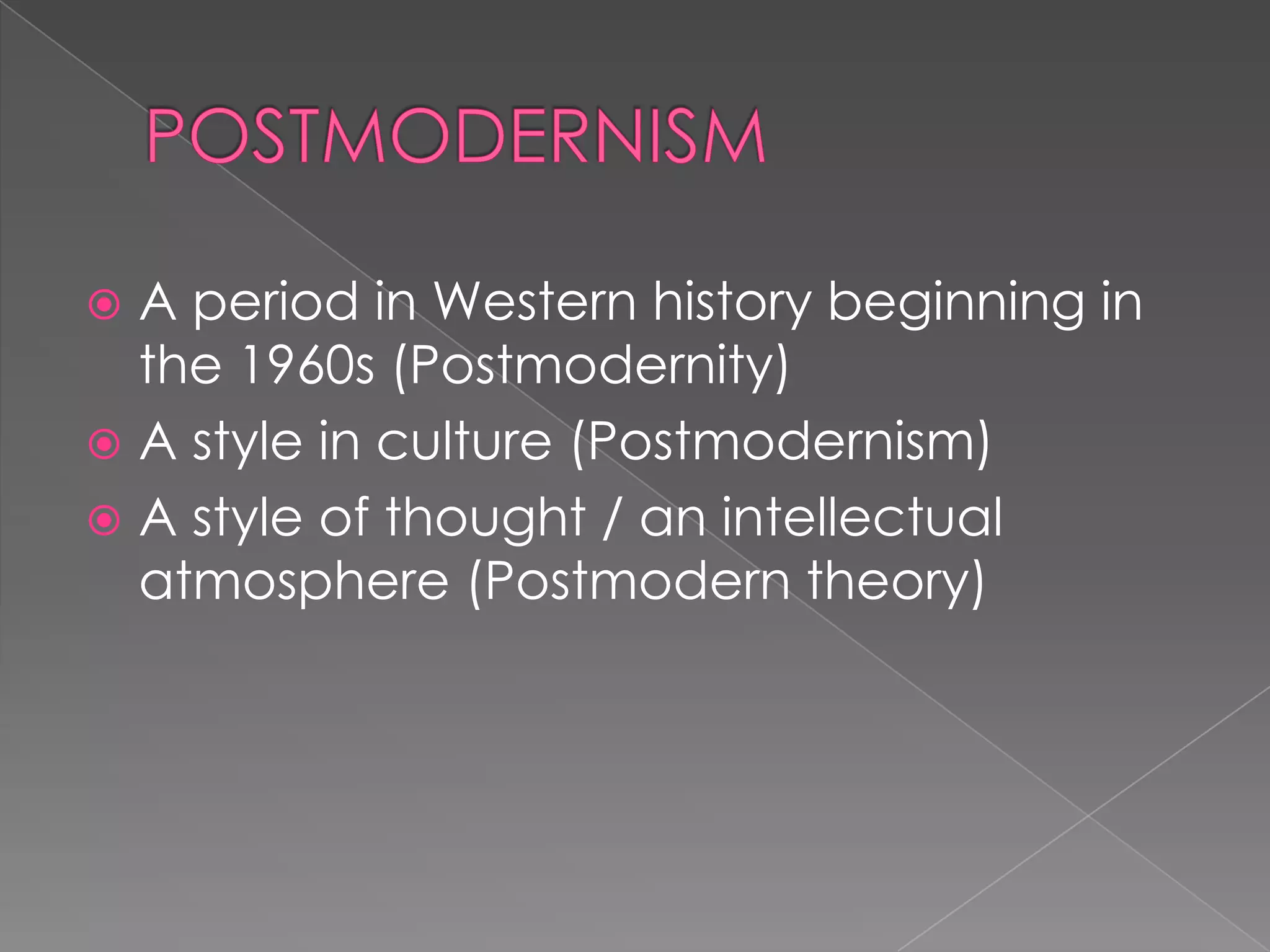 POSTMODERNISM

A period in Western history beginning in the 1960s (Postmodernity)

A style in culture (Postmodernism)

A style of thought / an intellectual atmosphere (Postmodern theory)